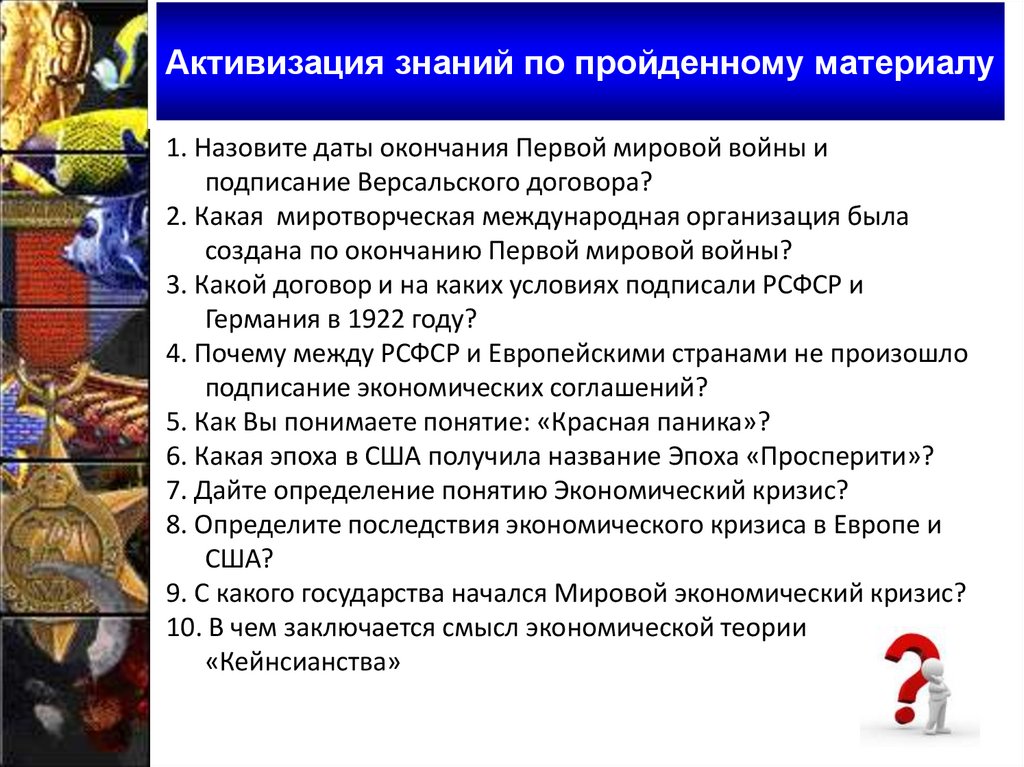 Активизация знаний по пройденному материалу

1. Назовите даты окончания Первой мировой войны и подписание Версальского договора?
2. Какая миротворческая международная организация была создана по окончанию Первой мировой войны?
3. Какой договор и на каких условиях подписали РСФСР и Германия в 1922 году?
4. Почему между РСФСР и Европейскими странами не произошло подписание экономических соглашений?
5. Как Вы понимаете понятие: «Красная паника»?
6. Какая эпоха в США получила название Эпоха «Просперити»?
7. Дайте определение понятию Экономический кризис?
8. Определите последствия экономического кризиса в Европе и США?
9. С какого государства начался Мировой экономический кризис?
10. В чем заключается смысл экономической теории «Кейнсианства»